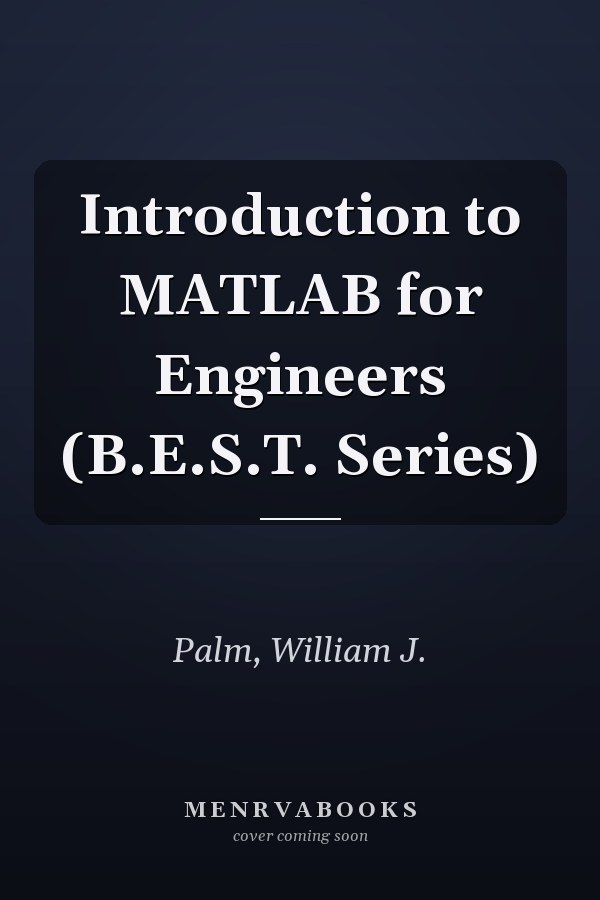 Introduction to MATLAB for Engineers (B.E.S.T. Series)

Palm, William J.

MENRVABOOKS
cover coming soon